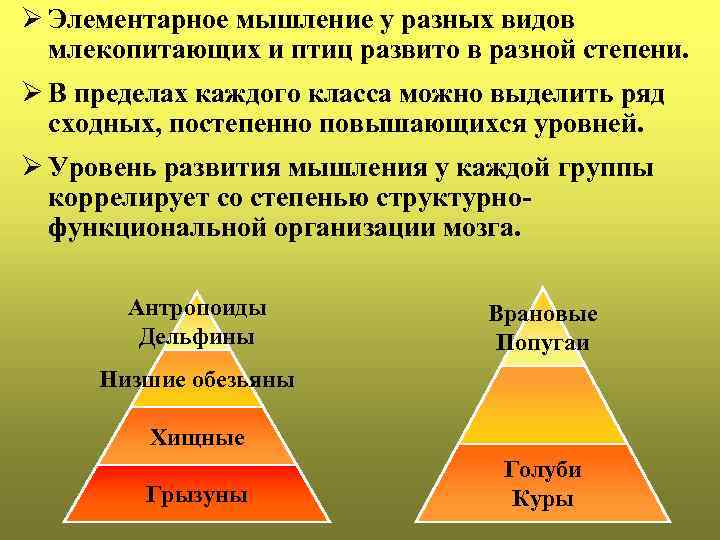 ➢ Элементарное мышление у разных видов млекопитающих и птиц развито в разной степени.

➢ В пределах каждого класса можно выделить ряд сходных, постепенно повышающихся уровней.

➢ Уровень развития мышления у каждой группы коррелирует со степенью структурно-функциональной организации мозга.

Антропоиды
Дельфины
Низшие обезьяны
Хищные
Грызуны

Врановые
Попугаи
Голуби
Куры